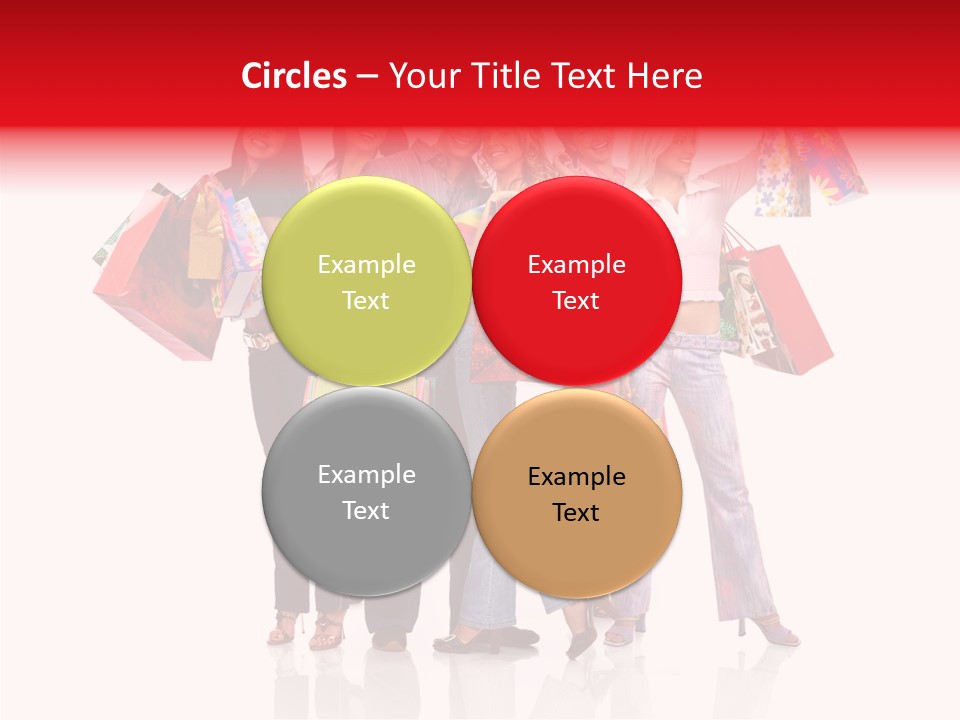 Circles – Your Title Text Here

Example Text

Example Text

Example Text

Example Text